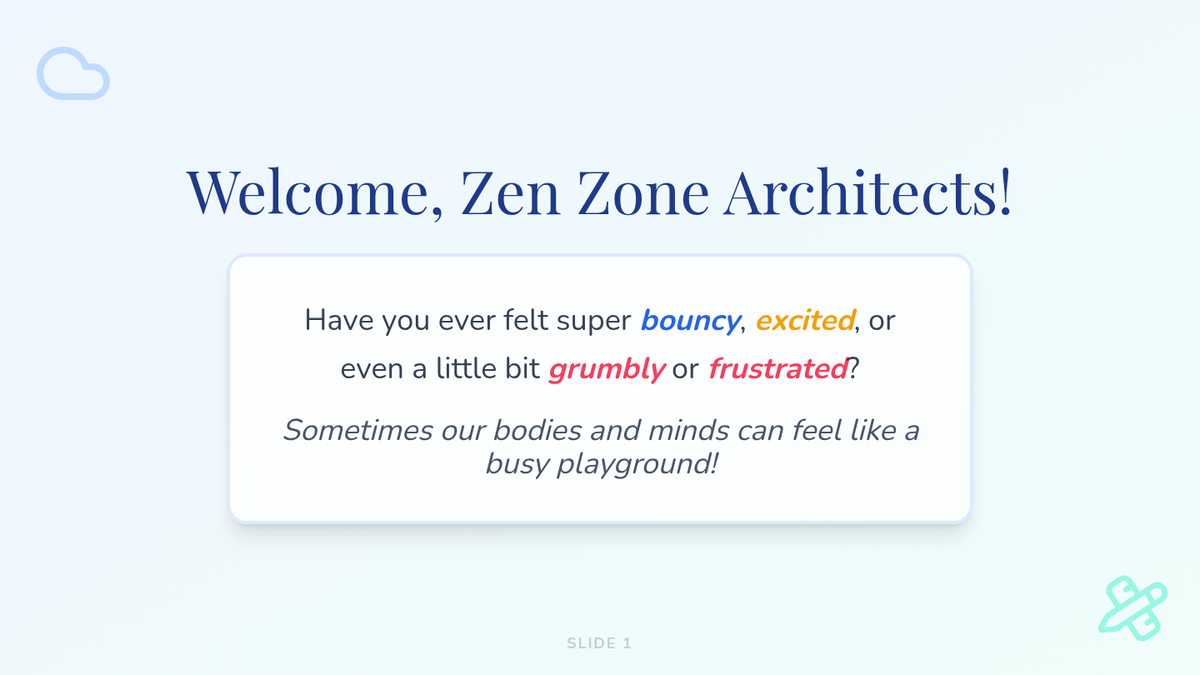 Welcome, Zen Zone Architects!

Have you ever felt super bouncy, excited, or even a little bit grumbly or frustrated?

Sometimes our bodies and minds can feel like a busy playground!

SLIDE 1